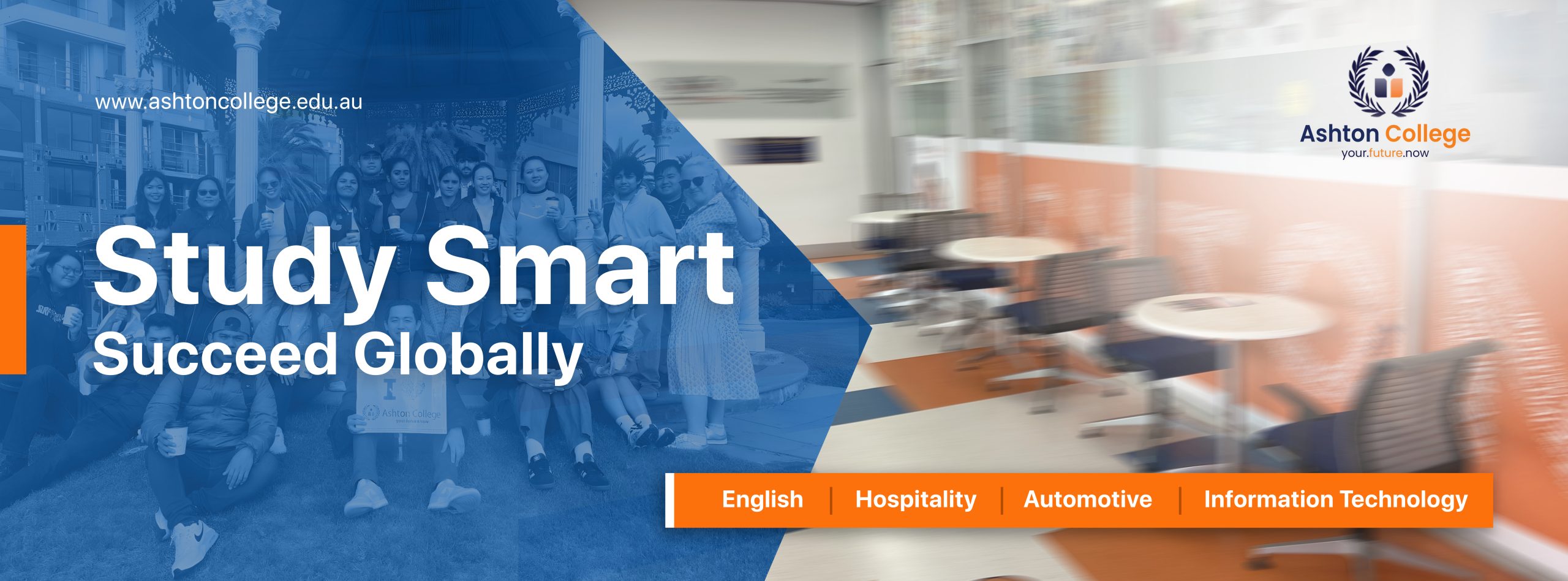 www.ashtoncollege.edu.au

Ashton College
your.future.now

Study Smart
Succeed Globally

Ashton College

English | Hospitality | Automotive | Information Technology